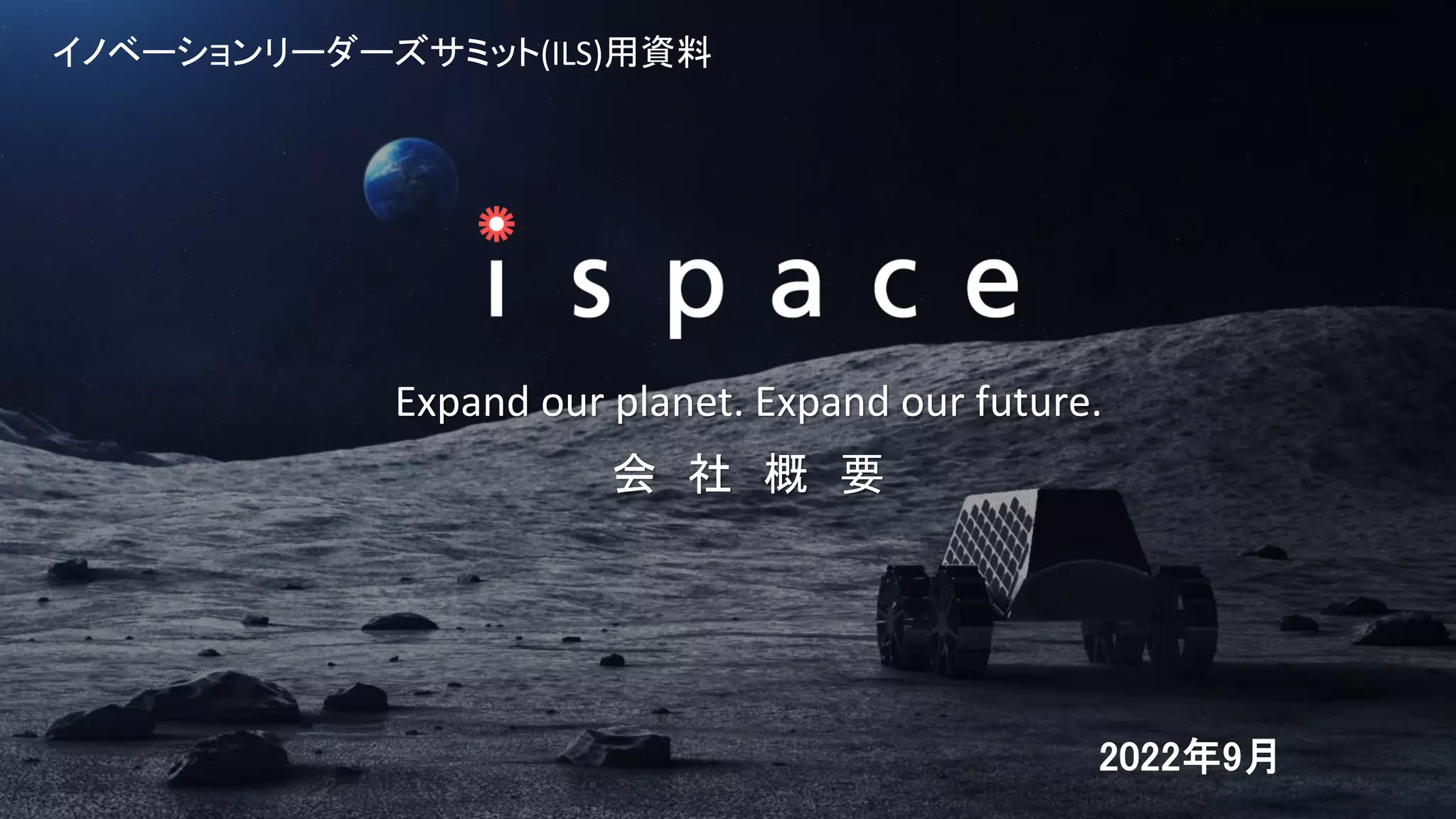 イノベーションリーダーズサミット(ILS)用資料

ispace

Expand our planet. Expand our future.

会 社 概 要

2022年9月